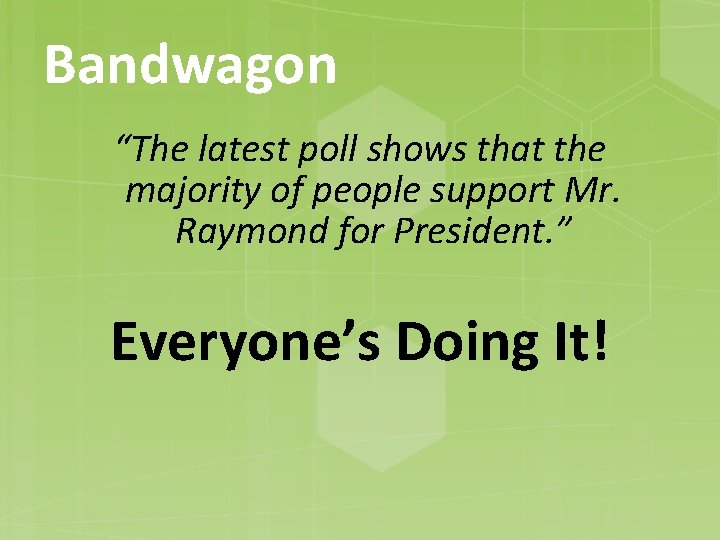 Bandwagon

“The latest poll shows that the majority of people support Mr. Raymond for President.”

Everyone’s Doing It!